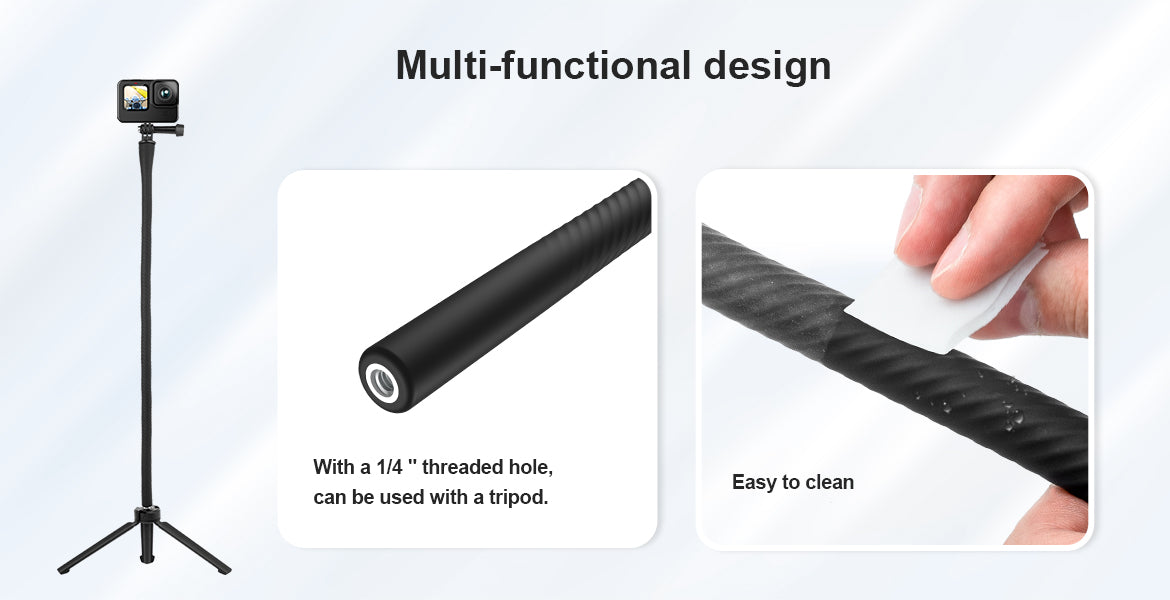 Multi-functional design

With a 1/4 " threaded hole, can be used with a tripod.

Easy to clean